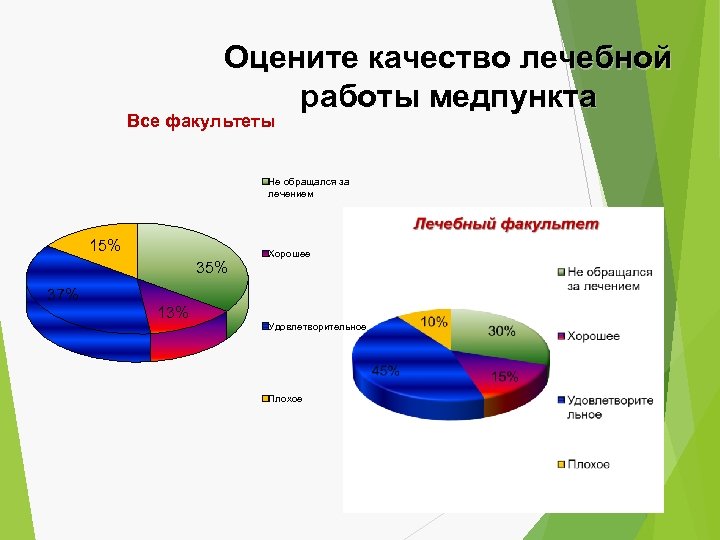 Оцените качество лечебной работы медпункта

Все факультеты

15%
35%
37%
13%

Не обращался за лечением
Хорошее
Удовлетворительное
Плохое

Лечебный факультет

10%
30%
45%
15%

Не обращался за лечением
Хорошее
Удовлетворительное
Плохое